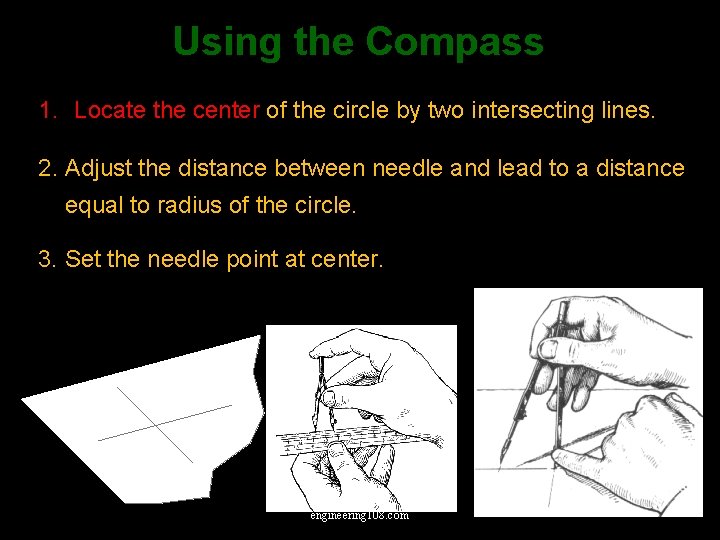 Using the Compass

1. Locate the center of the circle by two intersecting lines.

2. Adjust the distance between needle and lead to a distance equal to radius of the circle.

3. Set the needle point at center.

engineering108.com